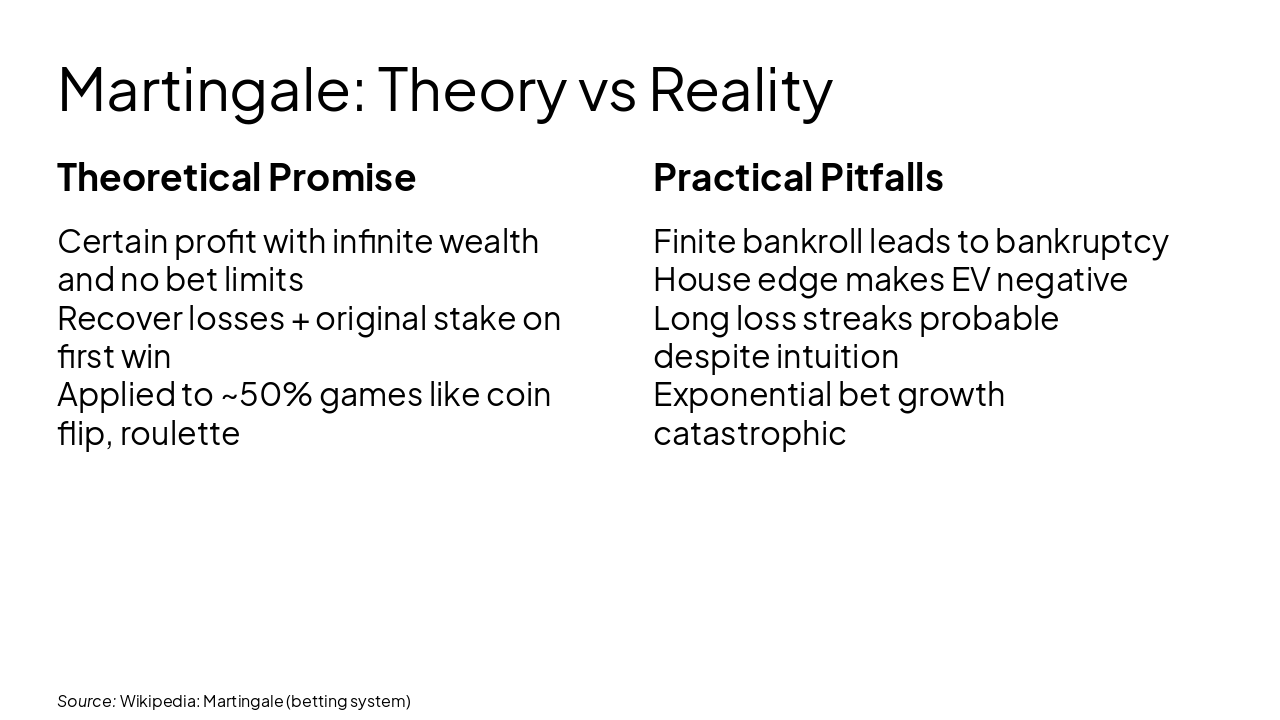 Martingale: Theory vs Reality

Theoretical Promise

Certain profit with infinite wealth and no bet limits
Recover losses + original stake on first win
Applied to ~50% games like coin flip, roulette

Practical Pitfalls

Finite bankroll leads to bankruptcy
House edge makes EV negative
Long loss streaks probable despite intuition
Exponential bet growth catastrophic

Source: Wikipedia: Martingale (betting system)